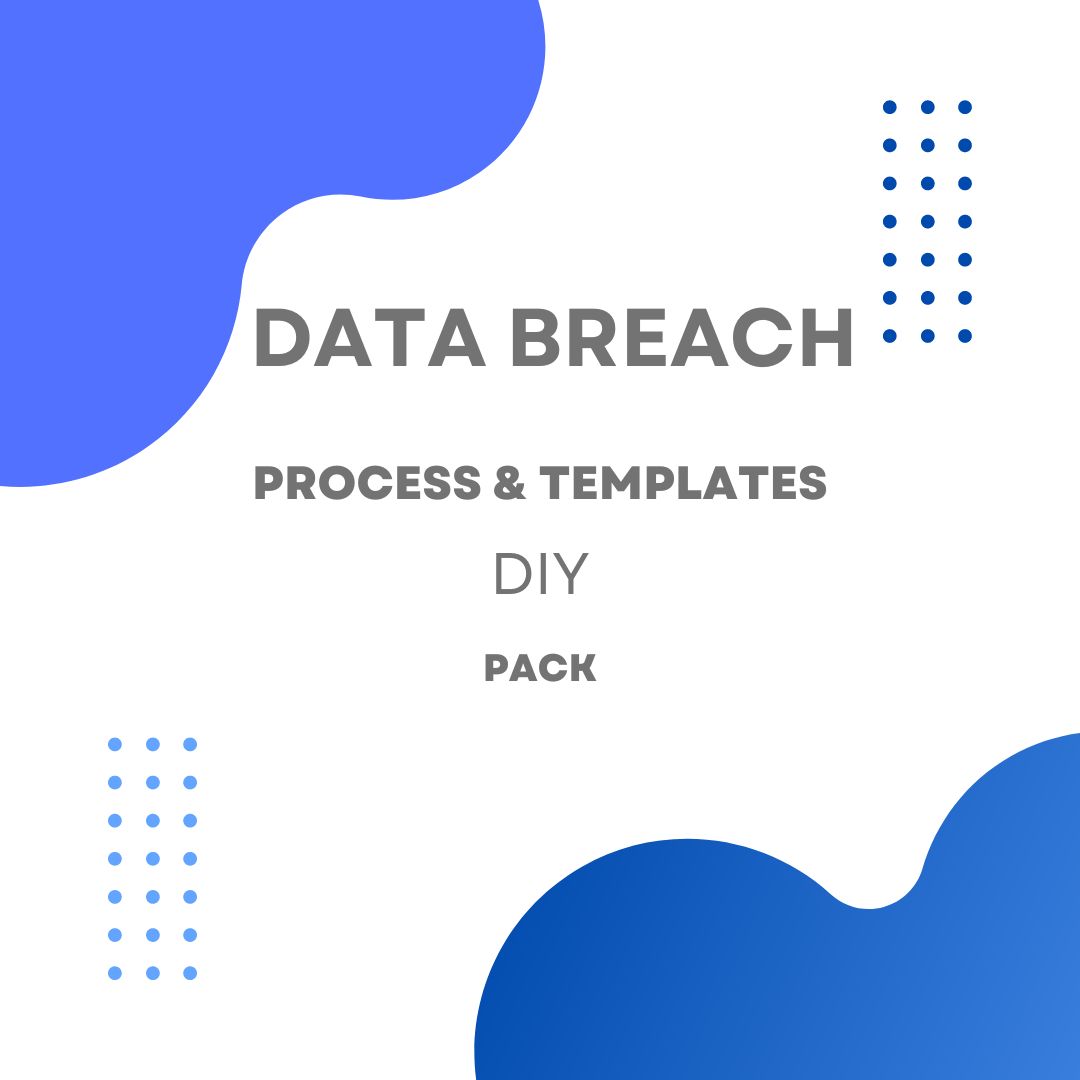 DATA BREACH

PROCESS & TEMPLATES

DIY

PACK